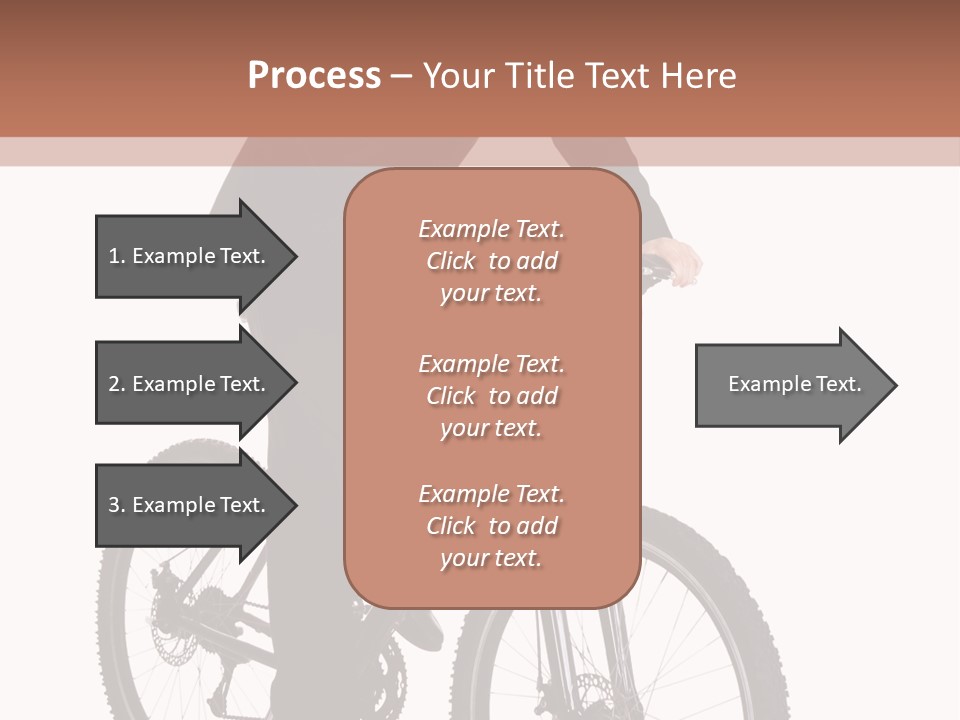 Process – Your Title Text Here

1. Example Text.

2. Example Text.

3. Example Text.

Example Text. Click to add your text.

Example Text. Click to add your text.

Example Text. Click to add your text.

Example Text.